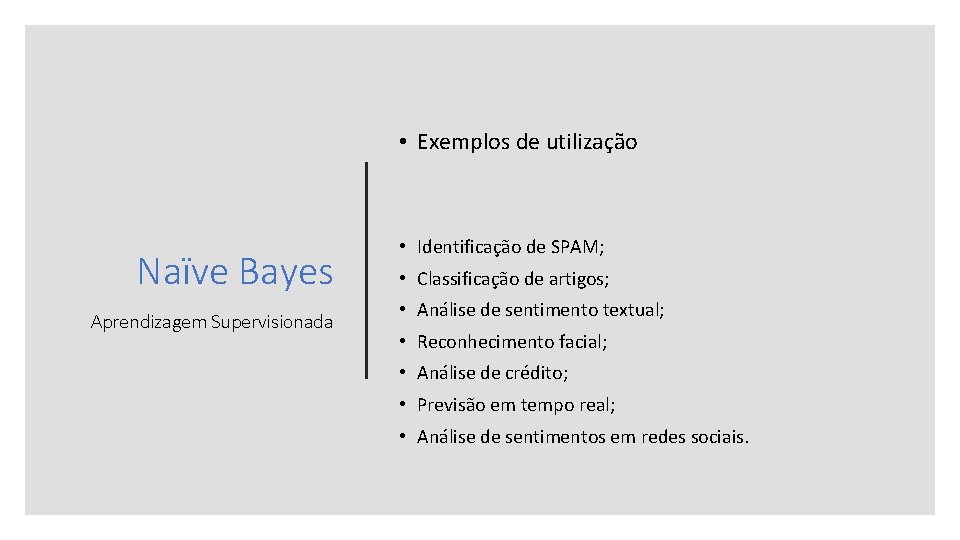 Naïve Bayes

Aprendizagem Supervisionada

• Exemplos de utilização

• Identificação de SPAM;
• Classificação de artigos;
• Análise de sentimento textual;
• Reconhecimento facial;
• Análise de crédito;
• Previsão em tempo real;
• Análise de sentimentos em redes sociais.